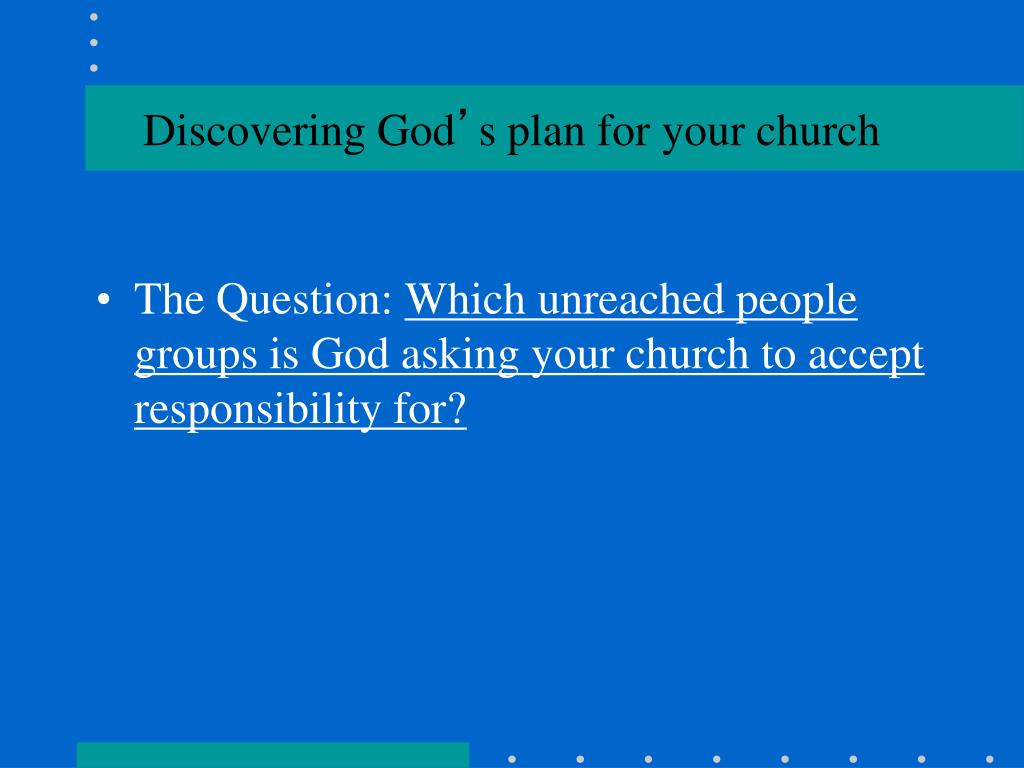 Discovering God's plan for your church

• The Question: Which unreached people groups is God asking your church to accept responsibility for?